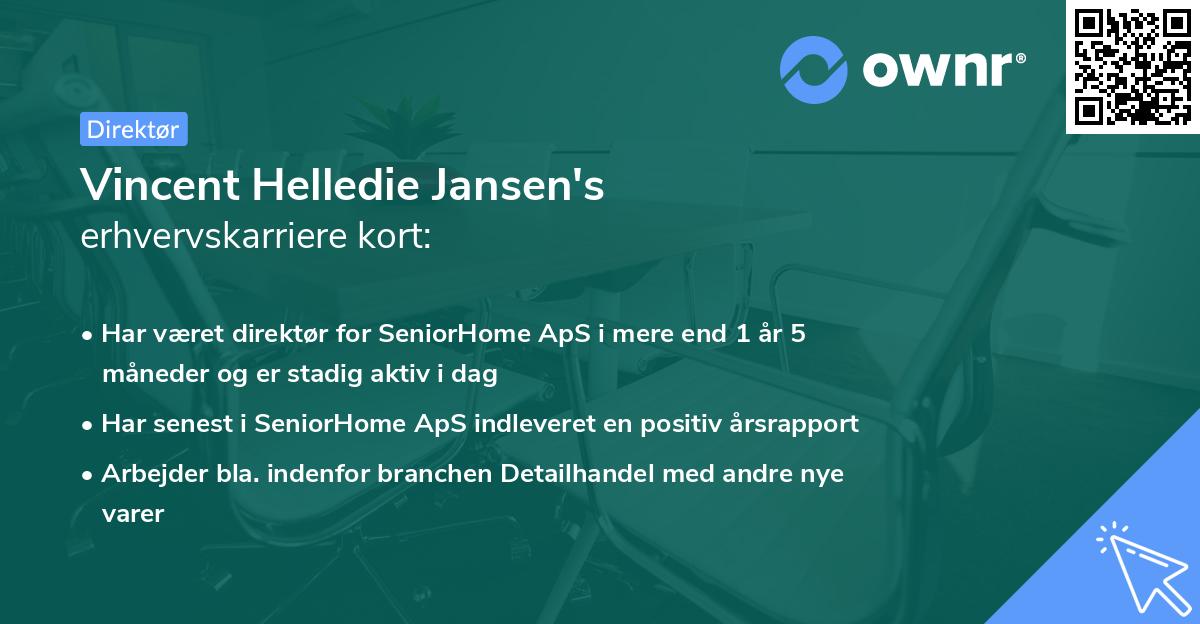 ownr®

Direktør

Vincent Helledie Jansen's
erhvervskarriere kort:

• Har været direktør for SeniorHome ApS i mere end 1 år 5 måneder og er stadig aktiv i dag

• Har senest i SeniorHome ApS indleveret en positiv årsrapport

• Arbejder bla. indenfor branchen Detailhandel med andre nye varer